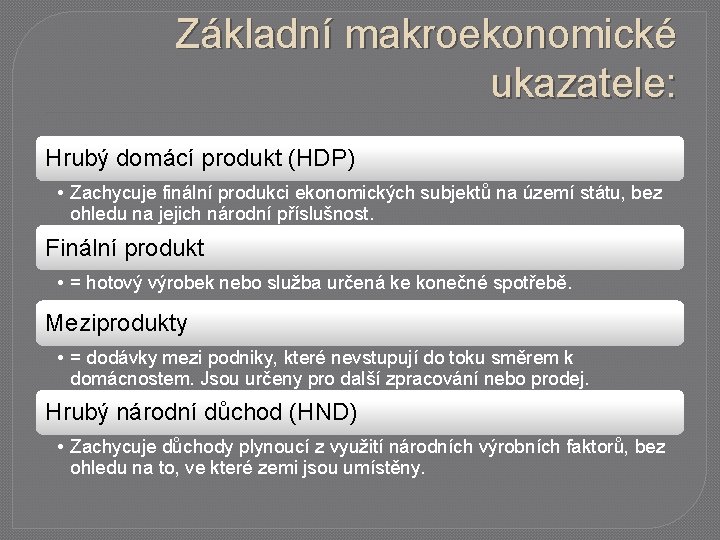 Základní makroekonomické ukazatele:

Hrubý domácí produkt (HDP)

• Zachycuje finální produkci ekonomických subjektů na území státu, bez ohledu na jejich národní příslušnost.

Finální produkt

• = hotový výrobek nebo služba určená ke konečné spotřebě.

Meziprodukty

• = dodávky mezi podniky, které nevstupují do toku směrem k domácnostem. Jsou určeny pro další zpracování nebo prodej.

Hrubý národní důchod (HND)

• Zachycuje důchody plynoucí z využití národních výrobních faktorů, bez ohledu na to, ve které zemi jsou umístěny.